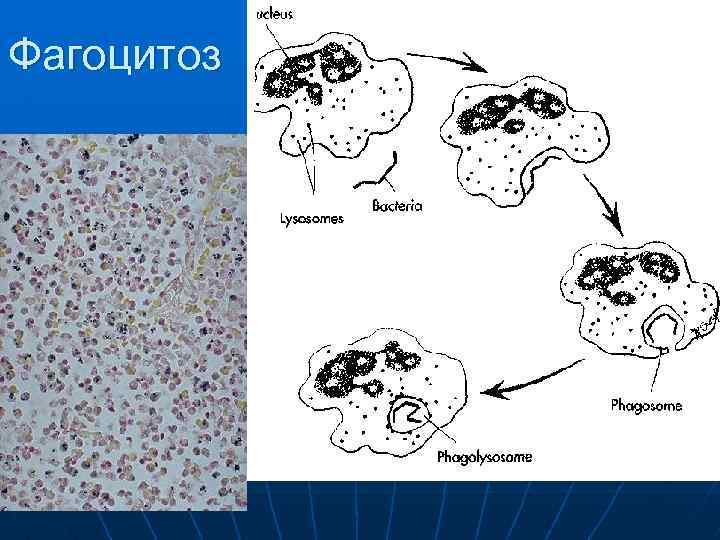 Фагоцитоз

ucleus

Lysosomes

Bacteria

Phagosome

Phagolysosome